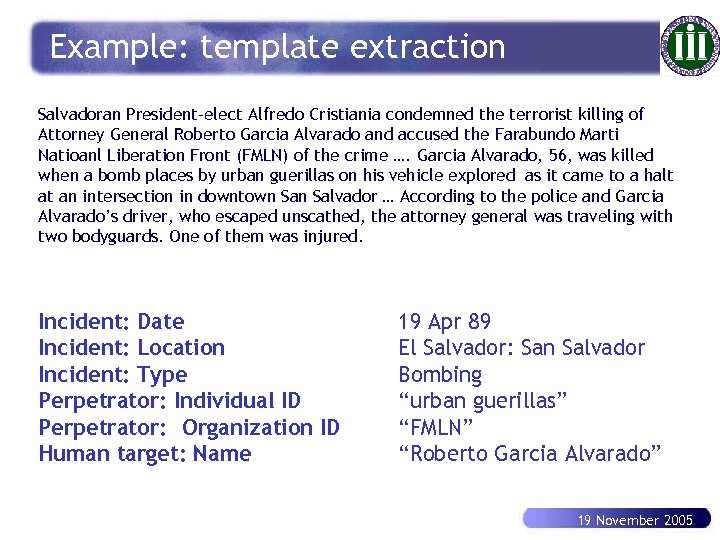 Example: template extraction

Salvadoran President-elect Alfredo Cristiania condemned the terrorist killing of Attorney General Roberto Garcia Alvarado and accused the Farabundo Marti Natioanl Liberation Front (FMLN) of the crime …. Garcia Alvarado, 56, was killed when a bomb places by urban guerillas on his vehicle explored as it came to a halt at an intersection in downtown San Salvador … According to the police and Garcia Alvarado's driver, who escaped unscathed, the attorney general was traveling with two bodyguards. One of them was injured.

| | |
|---|---|
| Incident: Date | 19 Apr 89 |
| Incident: Location | El Salvador: San Salvador |
| Incident: Type | Bombing |
| Perpetrator: Individual ID | "urban guerillas" |
| Perpetrator: Organization ID | "FMLN" |
| Human target: Name | "Roberto Garcia Alvarado" |

19 November 2005